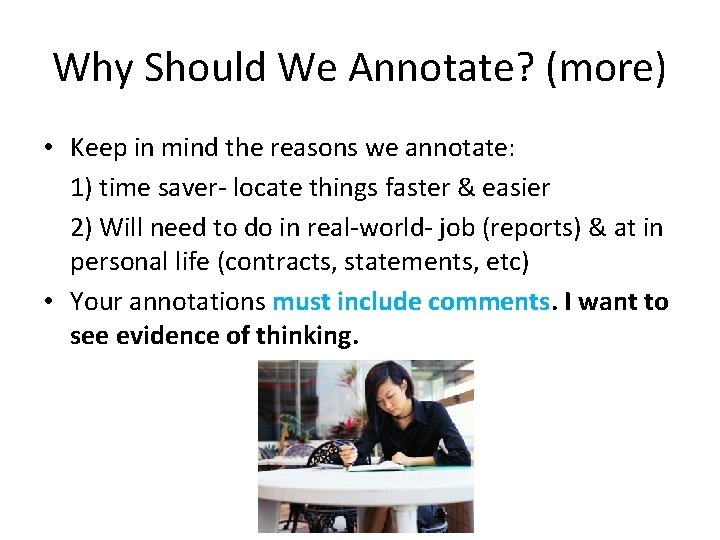 Why Should We Annotate? (more)

• Keep in mind the reasons we annotate:

1) time saver- locate things faster & easier

2) Will need to do in real-world- job (reports) & at in personal life (contracts, statements, etc)

• Your annotations must include comments. I want to see evidence of thinking.